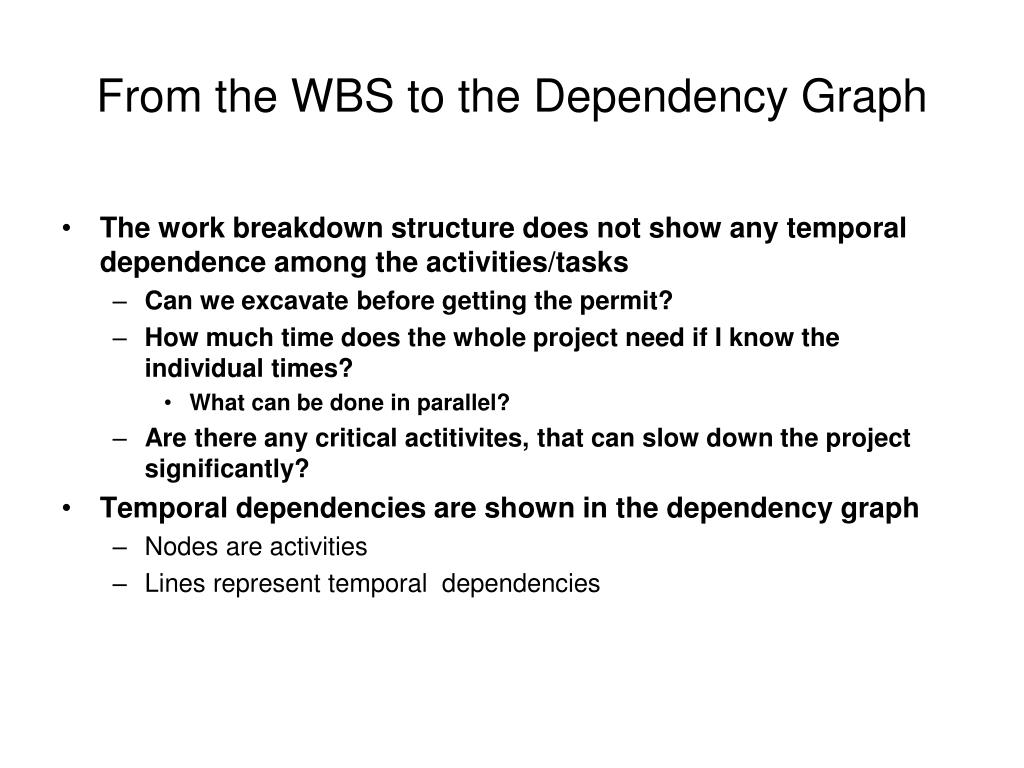 From the WBS to the Dependency Graph

• The work breakdown structure does not show any temporal dependence among the activities/tasks
  – Can we excavate before getting the permit?
  – How much time does the whole project need if I know the individual times?
    • What can be done in parallel?
  – Are there any critical actitivites, that can slow down the project significantly?
• Temporal dependencies are shown in the dependency graph
  – Nodes are activities
  – Lines represent temporal dependencies